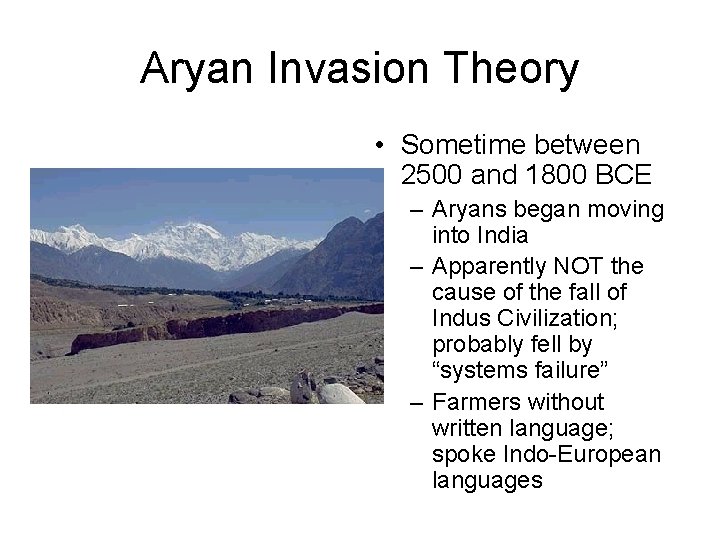 Aryan Invasion Theory

• Sometime between 2500 and 1800 BCE
– Aryans began moving into India
– Apparently NOT the cause of the fall of Indus Civilization; probably fell by “systems failure”
– Farmers without written language; spoke Indo-European languages